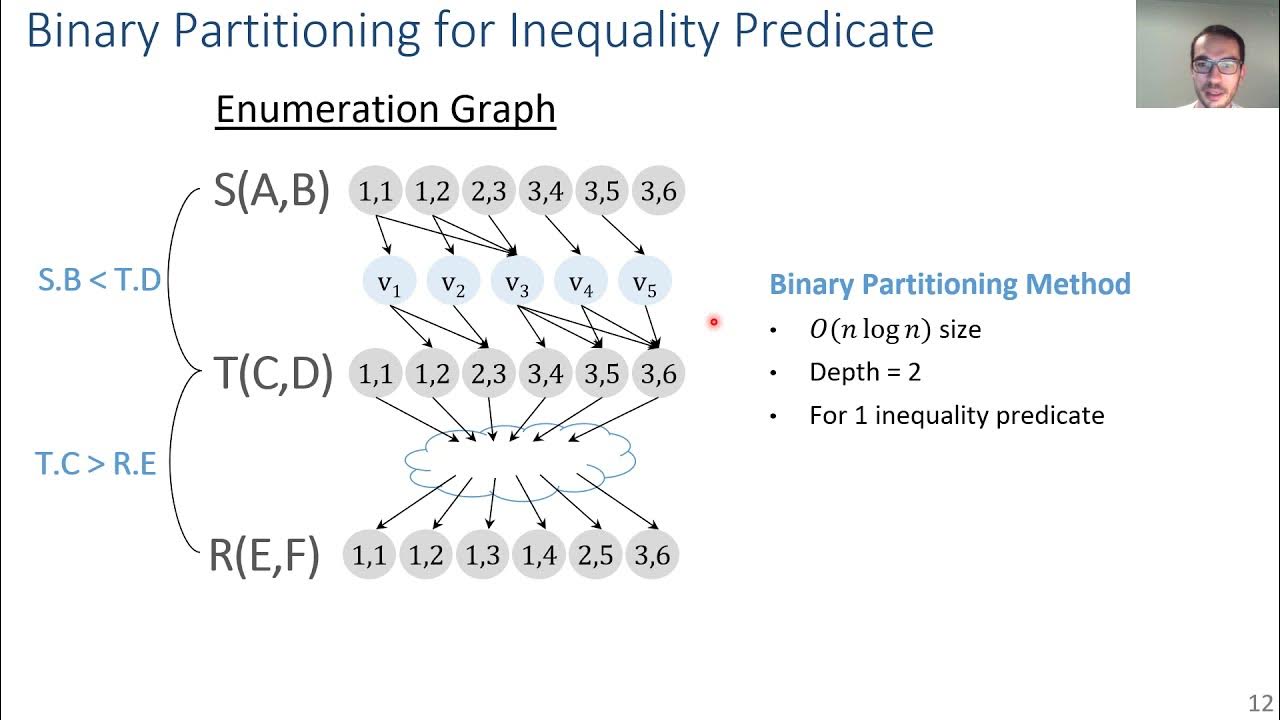 Binary Partitioning for Inequality Predicate

Enumeration Graph

S(A,B) 1,1 1,2 2,3 3,4 3,5 3,6

S.B < T.D

$v_1$ $v_2$ $v_3$ $v_4$ $v_5$

T(C,D) 1,1 1,2 2,3 3,4 3,5 3,6

T.C > R.E

R(E,F) 1,1 1,2 1,3 1,4 2,5 3,6

Binary Partitioning Method
• $O(n \log n)$ size
• Depth = 2
• For 1 inequality predicate

12